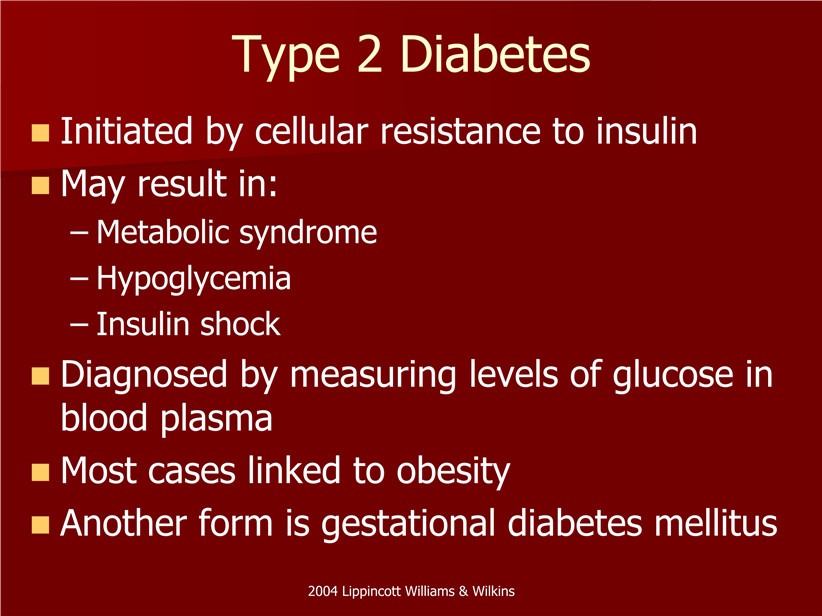 Type 2 Diabetes

■ Initiated by cellular resistance to insulin
■ May result in:
– Metabolic syndrome
– Hypoglycemia
– Insulin shock
■ Diagnosed by measuring levels of glucose in blood plasma
■ Most cases linked to obesity
■ Another form is gestational diabetes mellitus

2004 Lippincott Williams & Wilkins